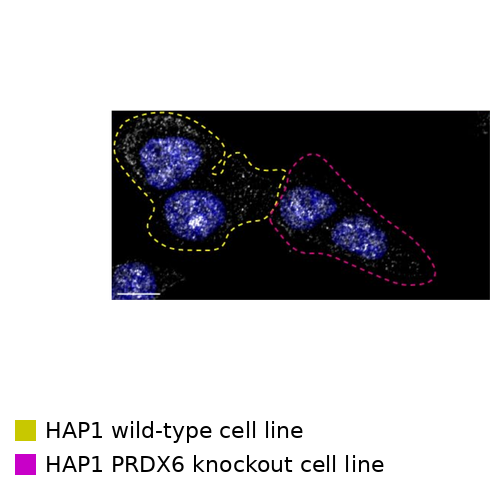 HAP1 wild-type cell line
HAP1 PRDX6 knockout cell line